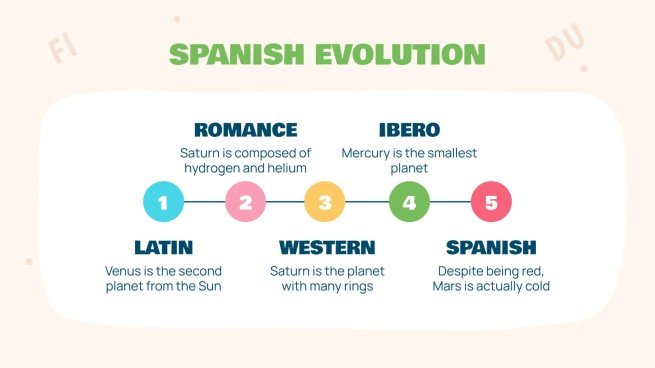 FI

DU

SPANISH EVOLUTION

ROMANCE
Saturn is composed of hydrogen and helium

IBERO
Mercury is the smallest planet

1 2 3 4 5

LATIN
Venus is the second planet from the Sun

WESTERN
Saturn is the planet with many rings

SPANISH
Despite being red, Mars is actually cold